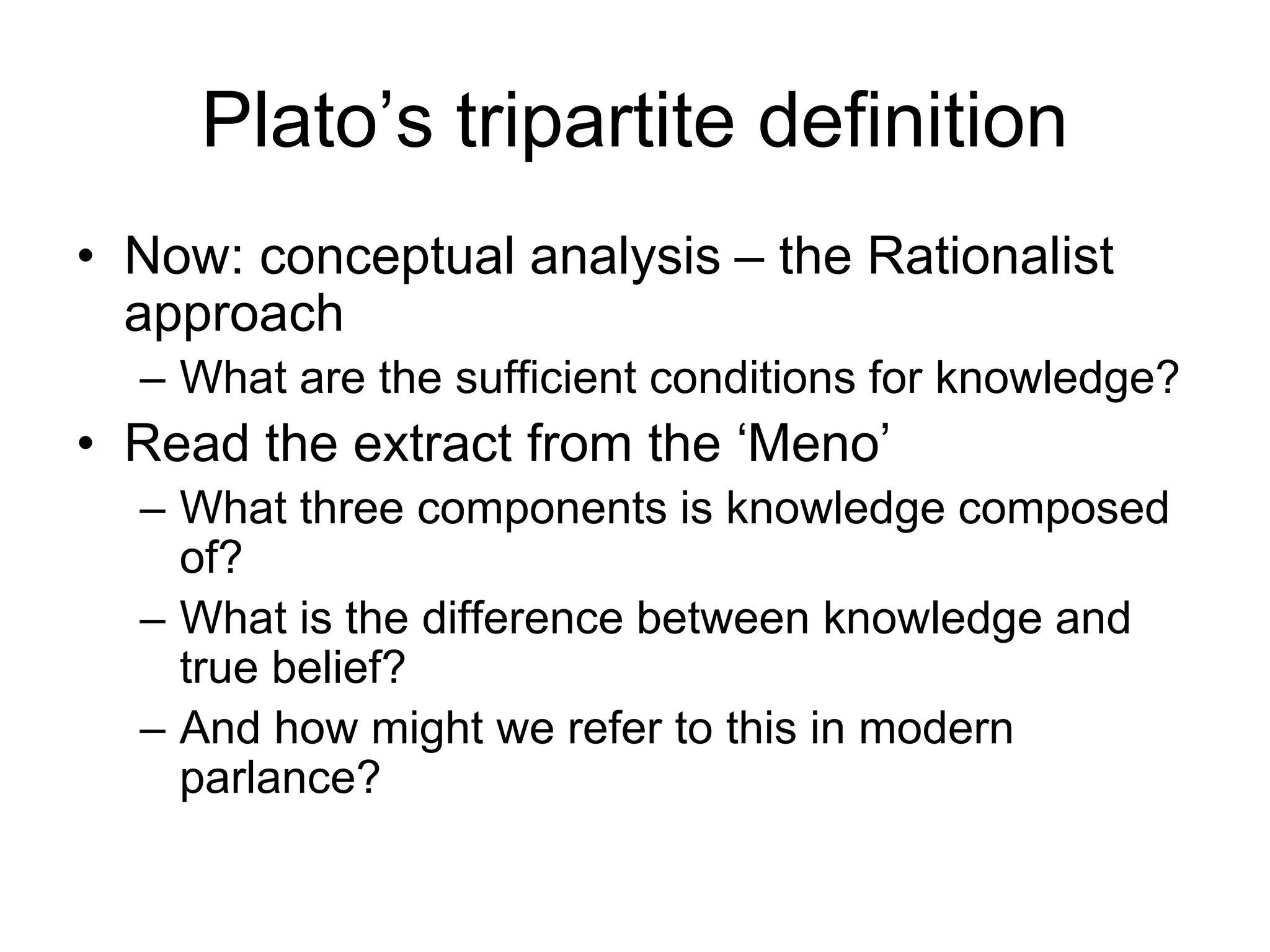 Plato’s tripartite definition

• Now: conceptual analysis – the Rationalist approach
  – What are the sufficient conditions for knowledge?
• Read the extract from the ‘Meno’
  – What three components is knowledge composed of?
  – What is the difference between knowledge and true belief?
  – And how might we refer to this in modern parlance?